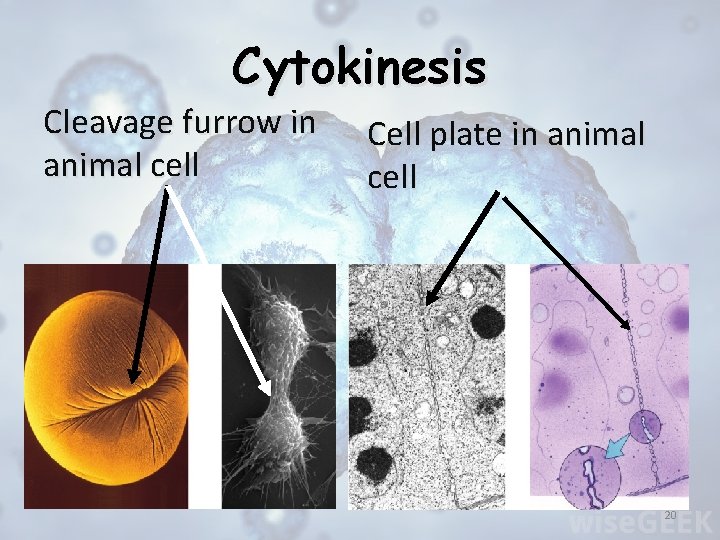 Cytokinesis

Cleavage furrow in animal cell

Cell plate in animal cell

20

wiseGEEK